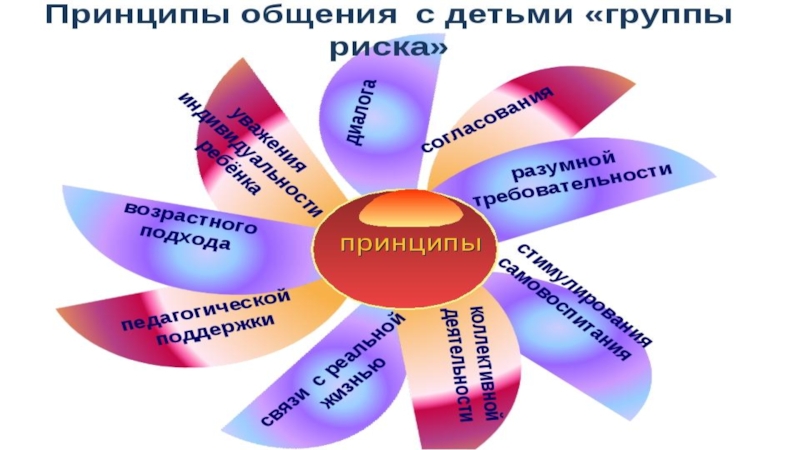 Принципы общения с детьми «группы риска»

принципы

диалога

согласования

разумной требовательности

стимулирования самовоспитания

коллективной деятельности

связи с реальной жизнью

педагогической поддержки

возрастного подхода

уважения индивидуальности ребёнка